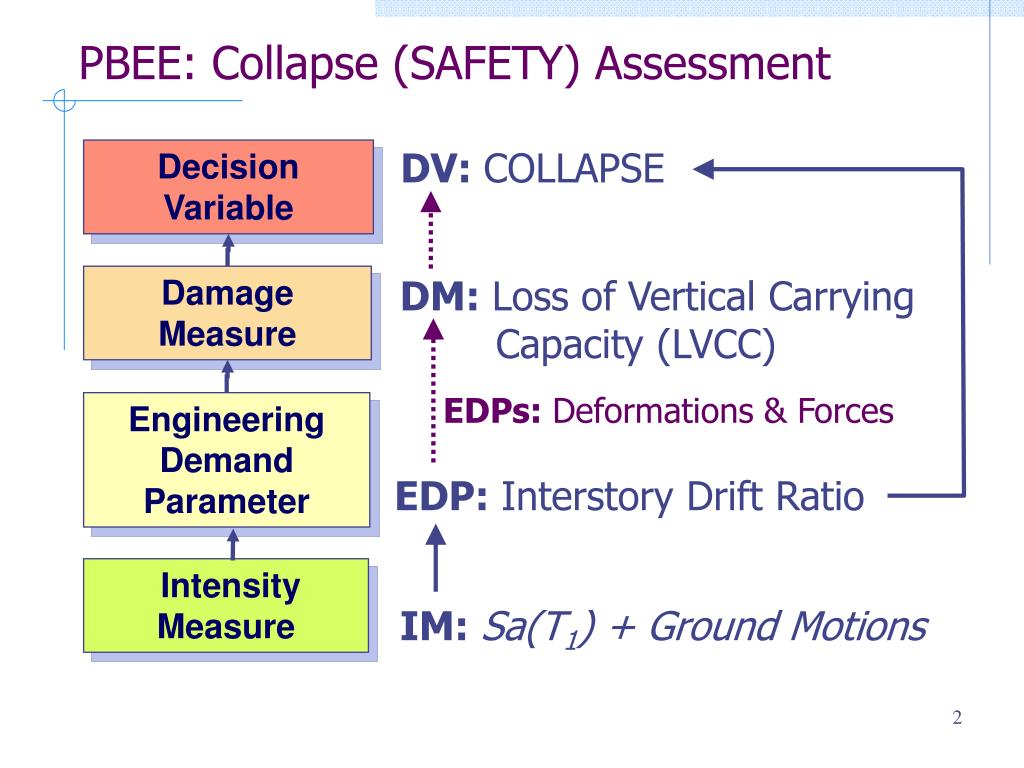 PBEE: Collapse (SAFETY) Assessment

Decision Variable

Damage Measure

Engineering Demand Parameter

Intensity Measure

DV: COLLAPSE

DM: Loss of Vertical Carrying Capacity (LVCC)

EDPs: Deformations & Forces

EDP: Interstory Drift Ratio

IM: $Sa(T_1)$ + Ground Motions

2